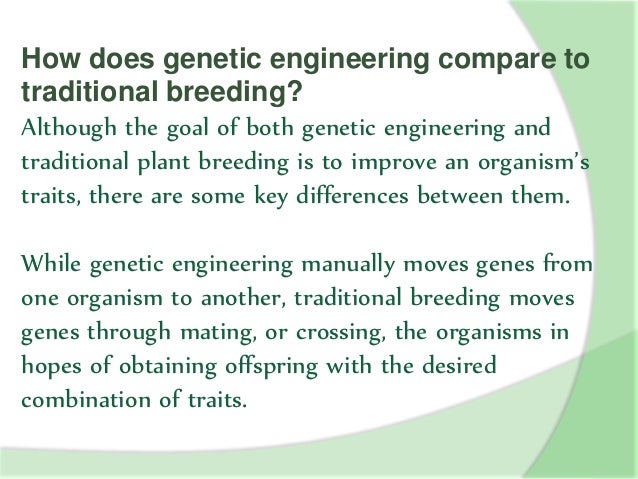 How does genetic engineering compare to traditional breeding?

Although the goal of both genetic engineering and traditional plant breeding is to improve an organism's traits, there are some key differences between them.

While genetic engineering manually moves genes from one organism to another, traditional breeding moves genes through mating, or crossing, the organisms in hopes of obtaining offspring with the desired combination of traits.